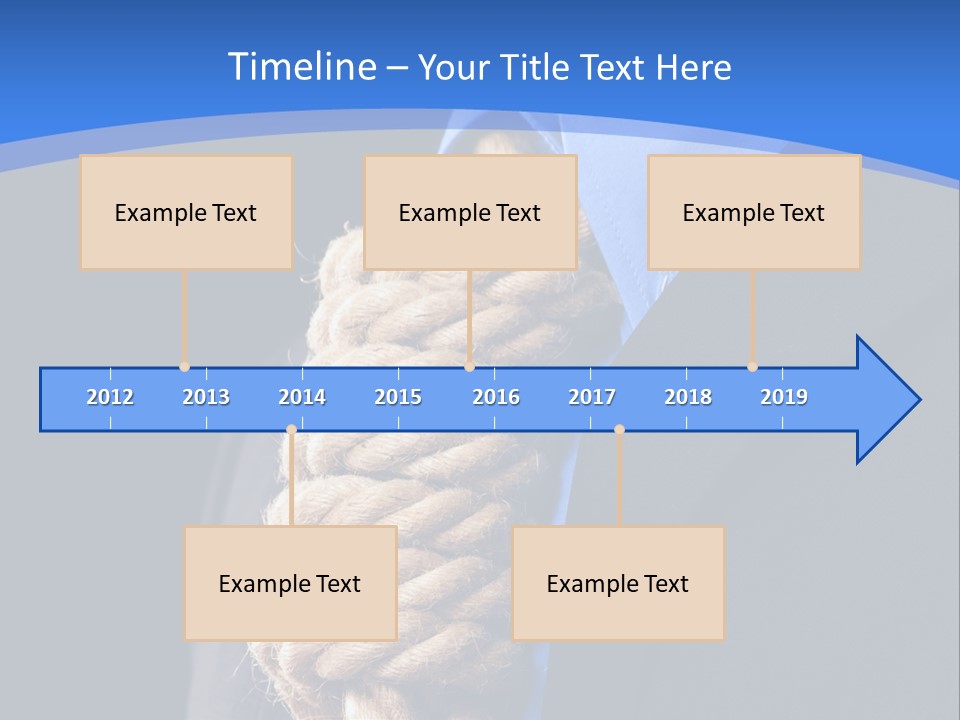 Timeline – Your Title Text Here

Example Text

Example Text

Example Text

2012 2013 2014 2015 2016 2017 2018 2019

Example Text

Example Text